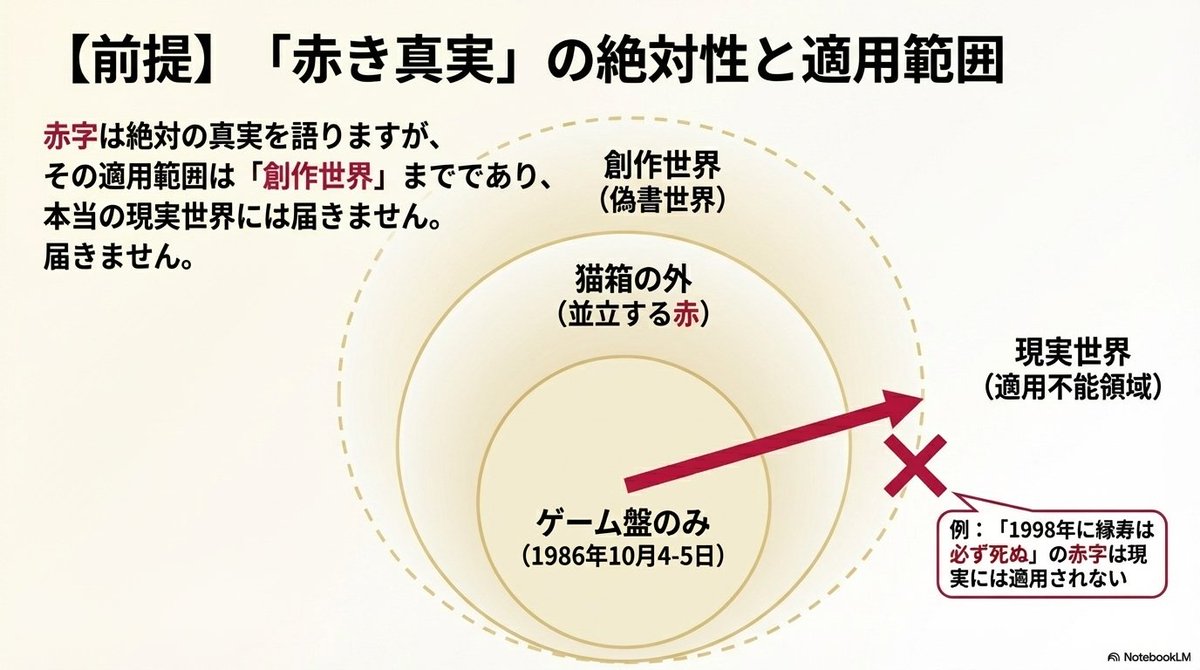 【前提】「赤き真実」の絶対性と適用範囲

赤字は絶対の真実を語りますが、その適用範囲は「創作世界」までであり、本当の現実世界には届きません。届きません。

創作世界
（偽書世界）

猫箱の外
（並立する赤）

ゲーム盤のみ
（1986年10月4-5日）

現実世界
（適用不能領域）

例：「1998年に縁寿は必ず死ぬ」の赤字は現実には適用されない

NotebookLM